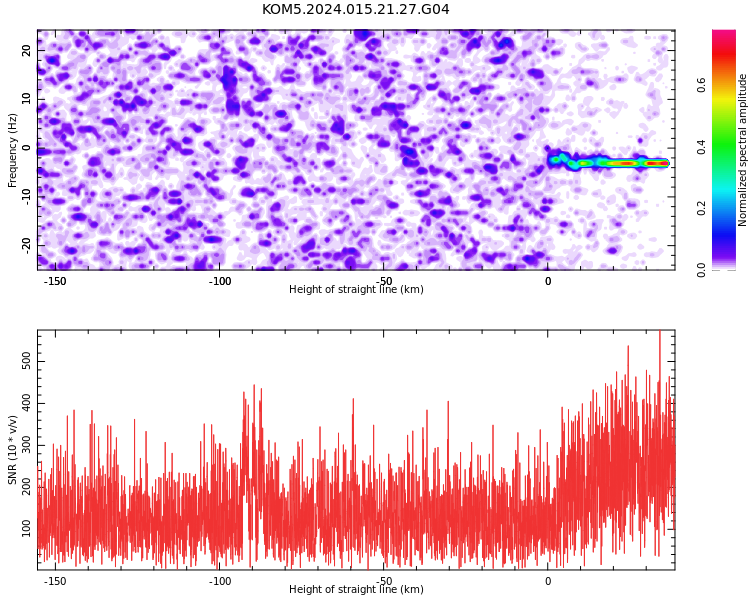 KOM5.2024.015.21.27.G04

Frequency (Hz)
20
10
0
-10
-20
-150
-100
-50
0
Height of straight line (km)

Normalized spectral amplitude
0.0
0.2
0.4
0.6

SNR (10 * v/v)
500
400
300
200
100
-150
-100
-50
0
Height of straight line (km)